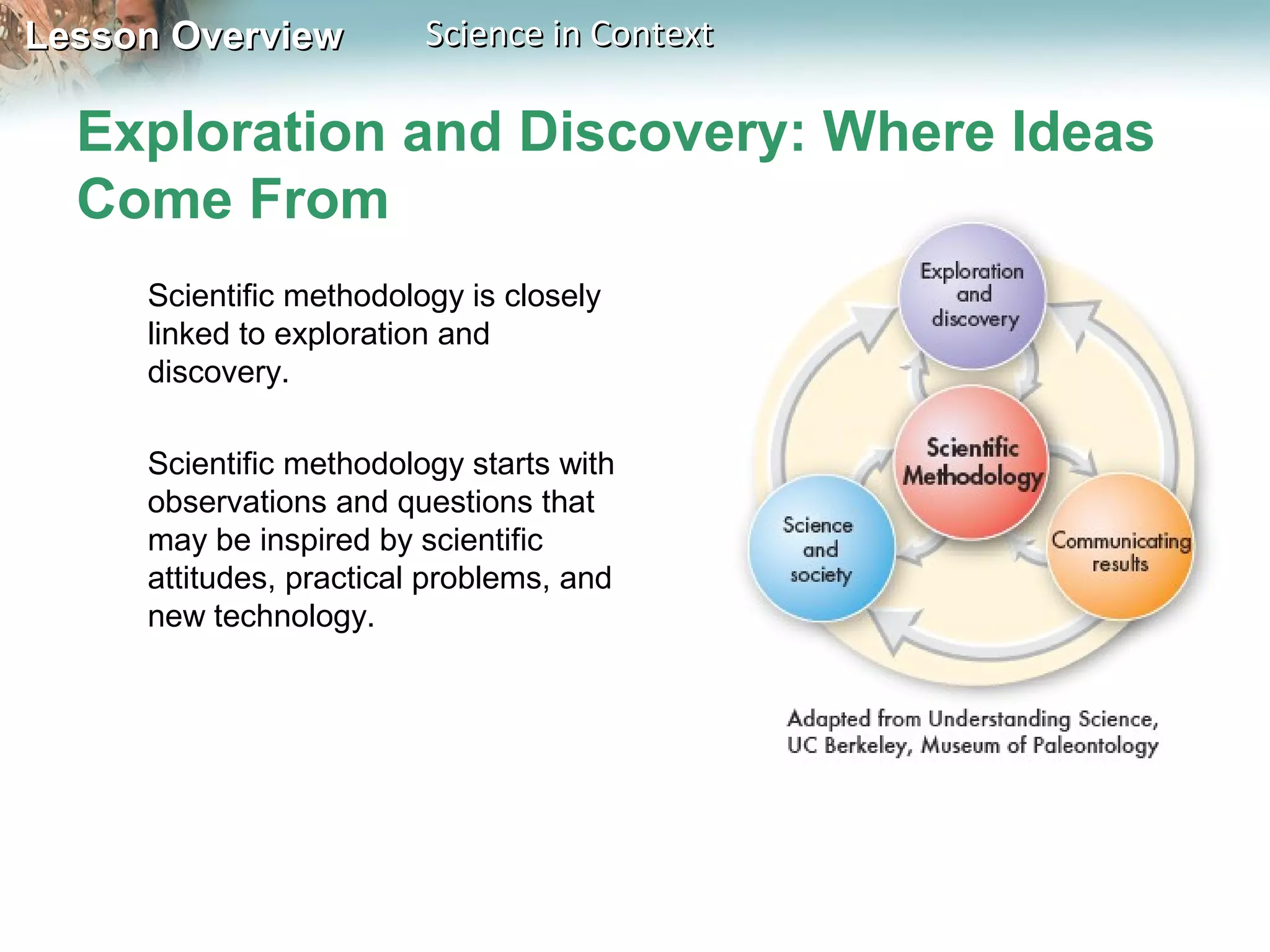 Lesson Overview Science in Context

Exploration and Discovery: Where Ideas Come From

Scientific methodology is closely linked to exploration and discovery.

Scientific methodology starts with observations and questions that may be inspired by scientific attitudes, practical problems, and new technology.

Exploration and discovery

Scientific Methodology

Science and society

Communicating results

Adapted from Understanding Science, UC Berkeley, Museum of Paleontology